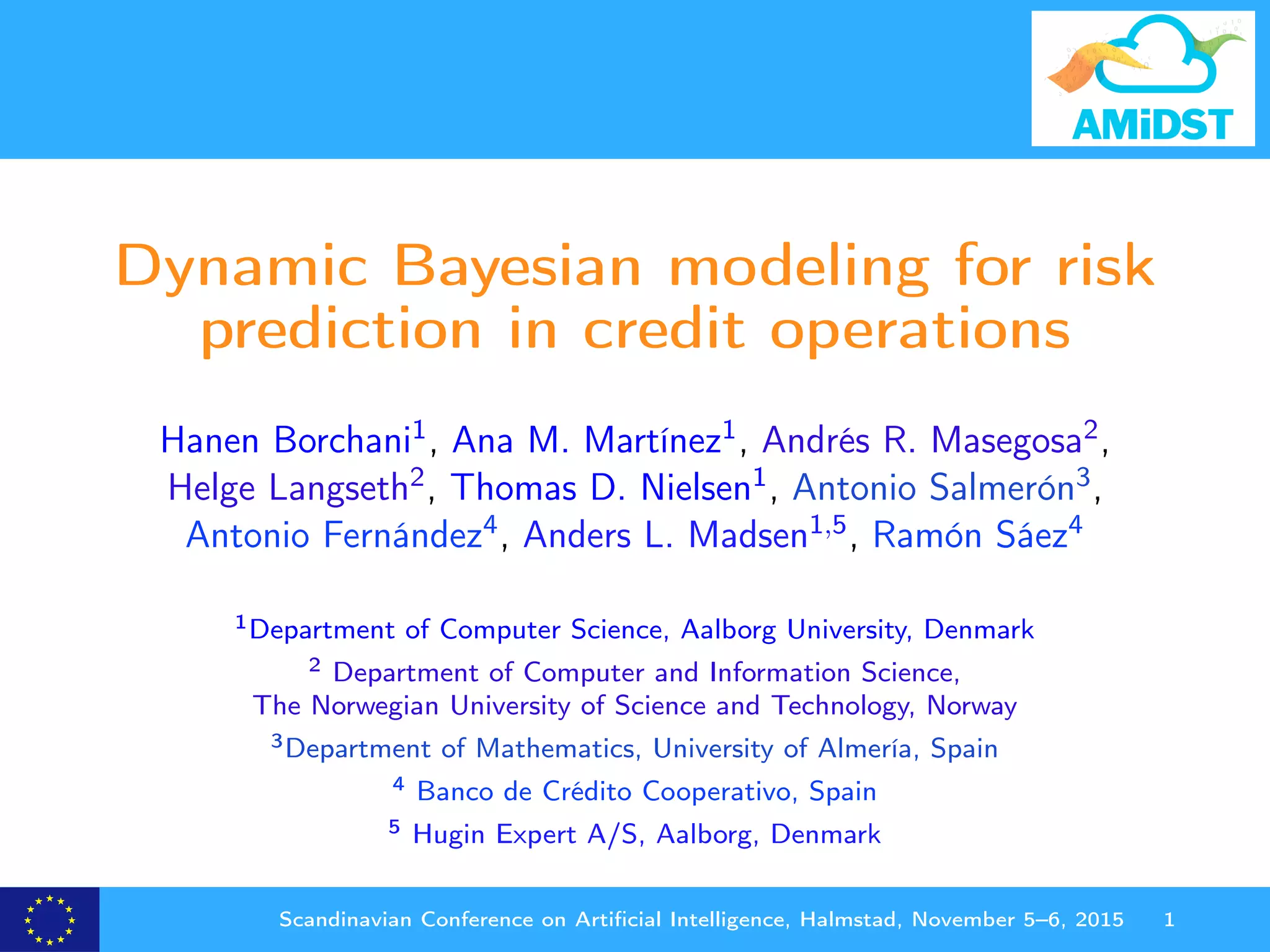 AMiDST

Dynamic Bayesian modeling for risk prediction in credit operations

Hanen Borchani$^1$, Ana M. Martínez$^1$, Andrés R. Masegosa$^2$, Helge Langseth$^2$, Thomas D. Nielsen$^1$, Antonio Salmerón$^3$, Antonio Fernández$^4$, Anders L. Madsen$^{1,5}$, Ramón Sáez$^4$

$^1$Department of Computer Science, Aalborg University, Denmark

$^2$ Department of Computer and Information Science, The Norwegian University of Science and Technology, Norway

$^3$Department of Mathematics, University of Almería, Spain

$^4$ Banco de Crédito Cooperativo, Spain

$^5$ Hugin Expert A/S, Aalborg, Denmark

Scandinavian Conference on Artificial Intelligence, Halmstad, November 5–6, 2015 1